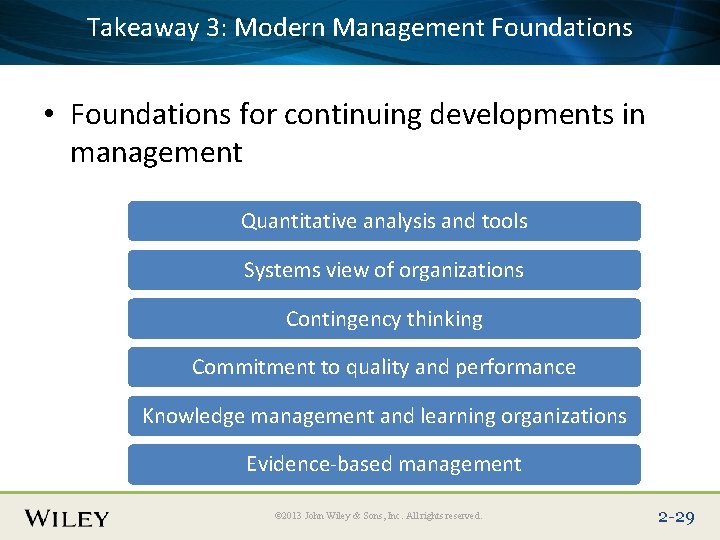 Takeaway 3: Modern Management Foundations

• Foundations for continuing developments in management

Quantitative analysis and tools

Systems view of organizations

Contingency thinking

Commitment to quality and performance

Knowledge management and learning organizations

Evidence-based management

WILEY

©2013 John Wiley & Sons, Inc. All rights reserved.

2-29